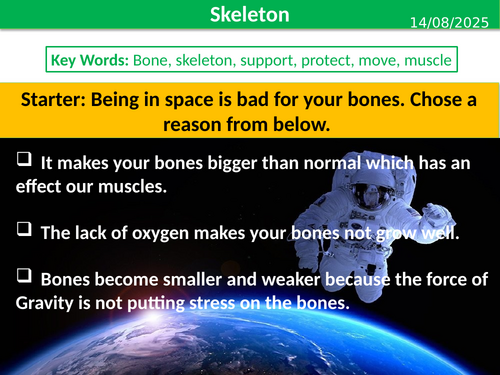 Skeleton

14/08/2025

Key Words: Bone, skeleton, support, protect, move, muscle

Starter: Being in space is bad for your bones. Chose a reason from below.

❑ It makes your bones bigger than normal which has an effect our muscles.

❑ The lack of oxygen makes your bones not grow well.

❑ Bones become smaller and weaker because the force of Gravity is not putting stress on the bones.